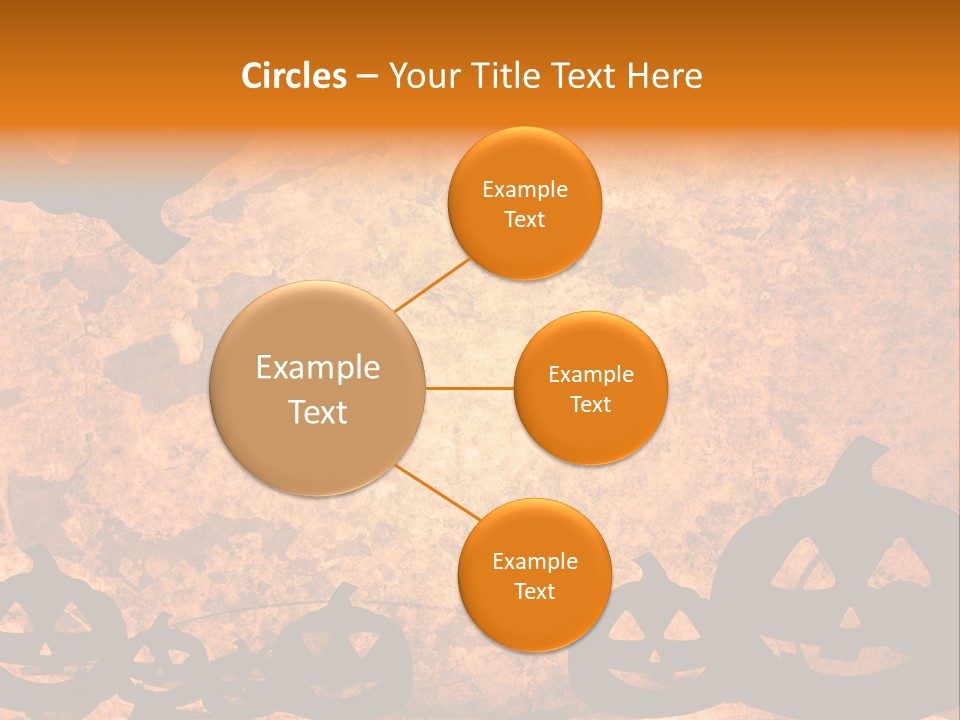 Circles – Your Title Text Here

Example Text

Example Text

Example Text

Example Text